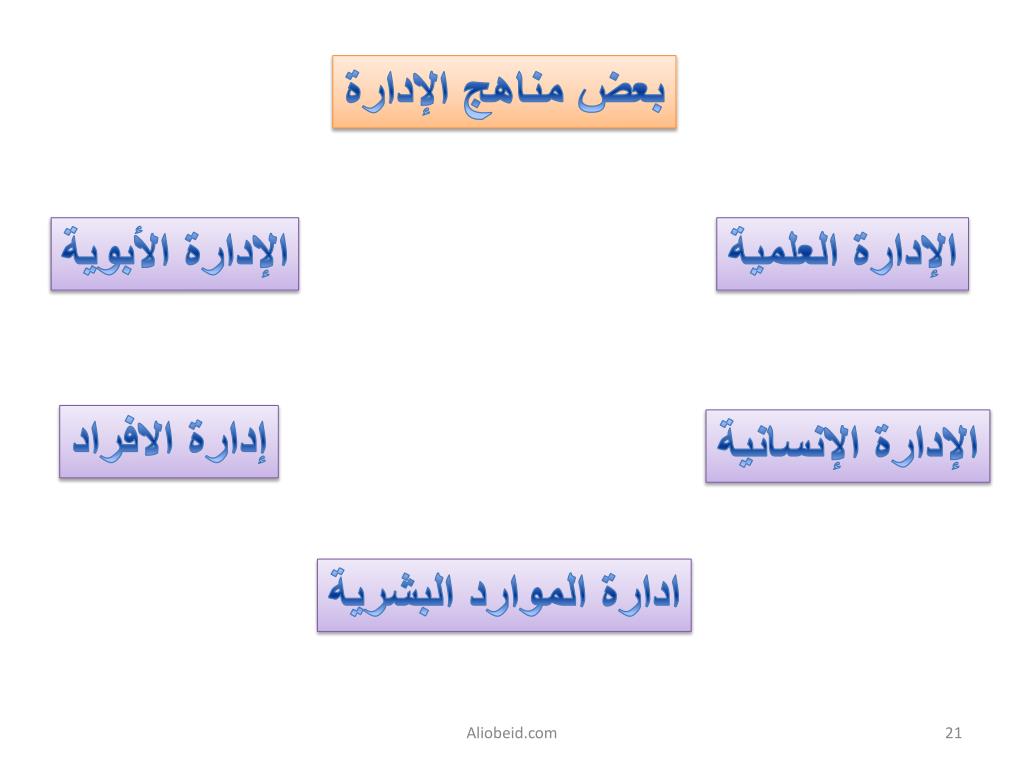 بعض مناهج الإدارة

الإدارة العلمية

الإدارة الأبوية

الإدارة الإنسانية

إدارة الافراد

ادارة الموارد البشرية

Aliobeid.com

21